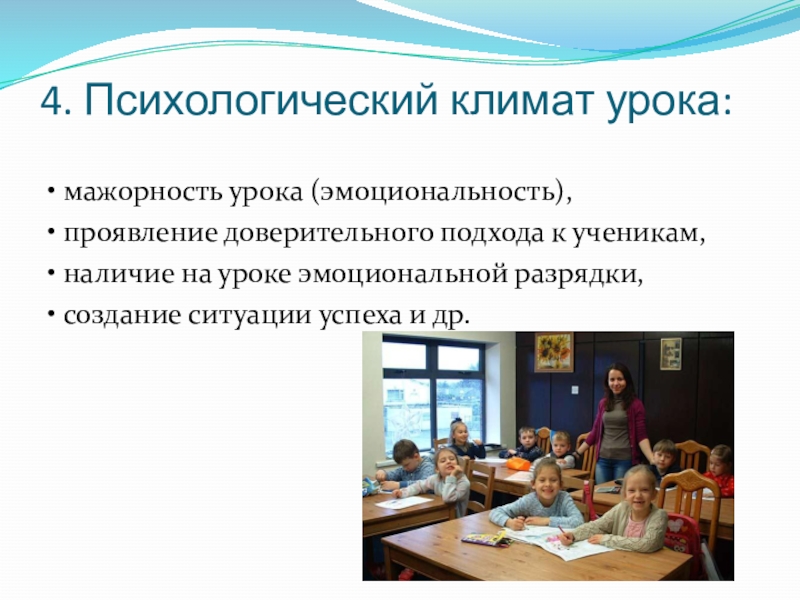 4. Психологический климат урока:

• мажорность урока (эмоциональность),
• проявление доверительного подхода к ученикам,
• наличие на уроке эмоциональной разрядки,
• создание ситуации успеха и др.